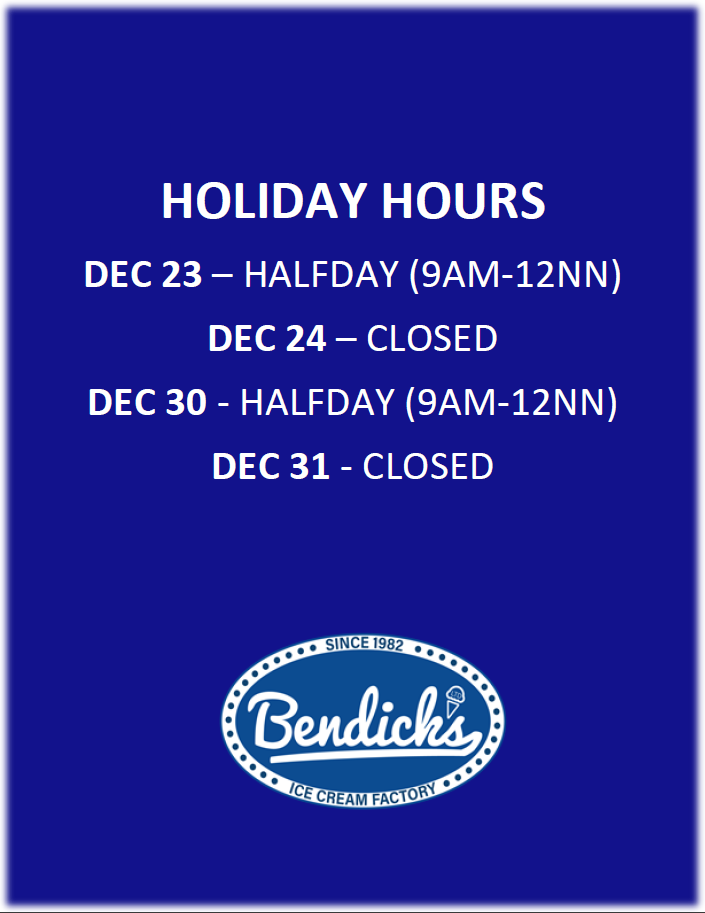 HOLIDAY HOURS

DEC 23 – HALFDAY (9AM-12NN)

DEC 24 – CLOSED

DEC 30 - HALFDAY (9AM-12NN)

DEC 31 - CLOSED

SINCE 1982
Bendick's
LTD
ICE CREAM FACTORY